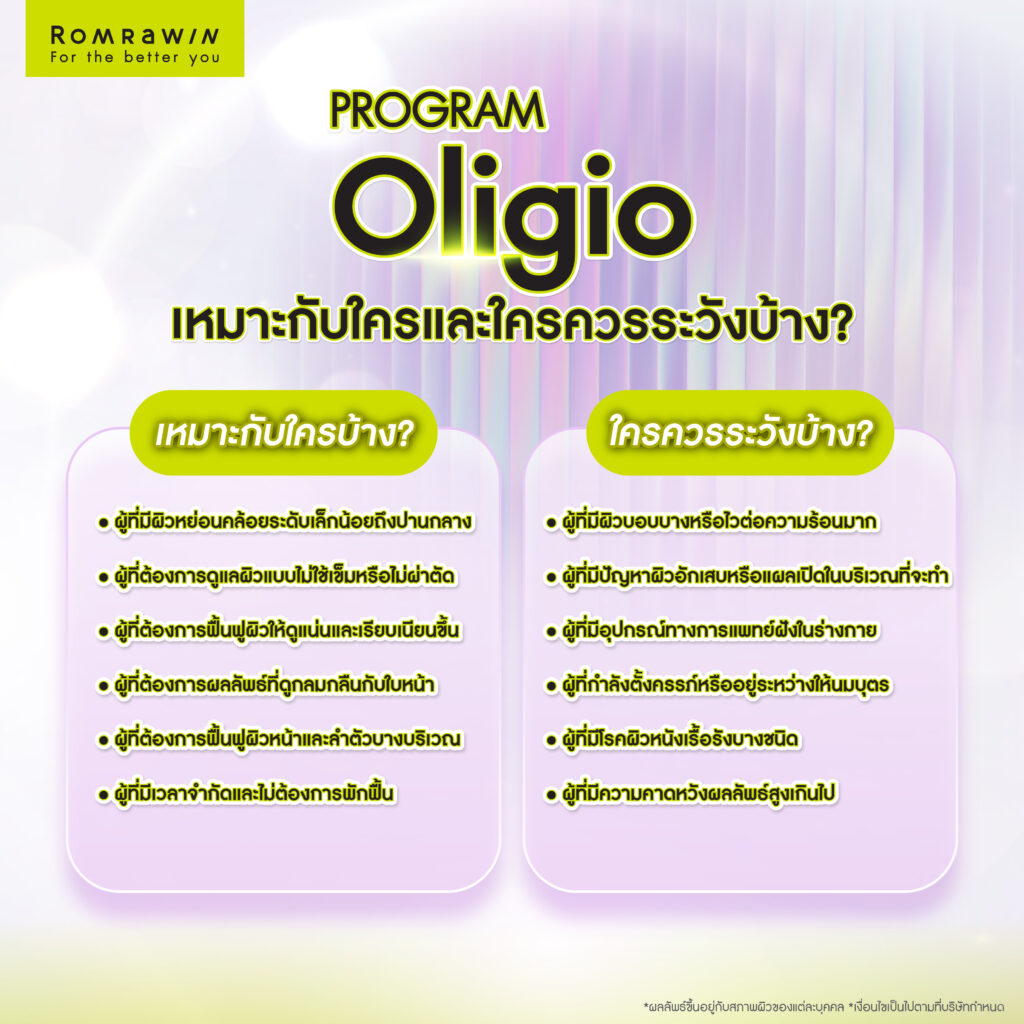 ROMRAWIN
For the better you

PROGRAM
Oligio
เหมาะกับใครและใครควรระวังบ้าง?

เหมาะกับใครบ้าง?

● ผู้ที่มีผิวหย่อนคล้อยระดับเล็กน้อยถึงปานกลาง
● ผู้ที่ต้องการดูแลผิวแบบไม่ใช้เข็มหรือไม่ผ่าตัด
● ผู้ที่ต้องการฟื้นฟูผิวให้ดูแน่นและเรียบเนียนขึ้น
● ผู้ที่ต้องการผลลัพธ์ที่ดูกลมกลืนกับใบหน้า
● ผู้ที่ต้องการฟื้นฟูผิวหน้าและลำตัวบางบริเวณ
● ผู้ที่มีเวลาจำกัดและไม่ต้องการพักฟื้น

ใครควรระวังบ้าง?

● ผู้ที่มีผิวบอบบางหรือไวต่อความร้อนมาก
● ผู้ที่มีปัญหาผิวอักเสบหรือแผลเปิดในบริเวณที่จะทำ
● ผู้ที่มีอุปกรณ์ทางการแพทย์ฝังในร่างกาย
● ผู้ที่กำลังตั้งครรภ์หรืออยู่ระหว่างให้นมบุตร
● ผู้ที่มีโรคผิวหนังเรื้อรังบางชนิด
● ผู้ที่มีความคาดหวังผลลัพธ์สูงเกินไป

*ผลลัพธ์ขึ้นอยู่กับสภาพผิวของแต่ละบุคคล *เงื่อนไขเป็นไปตามที่บริษัทกำหนด